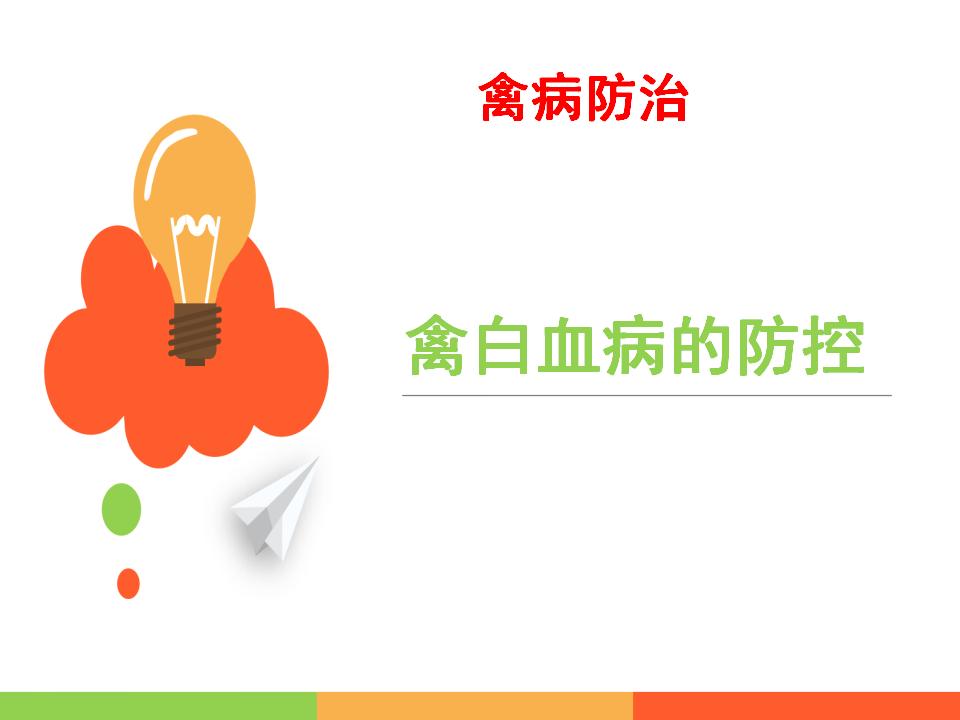 禽病防治

禽白血病的防控